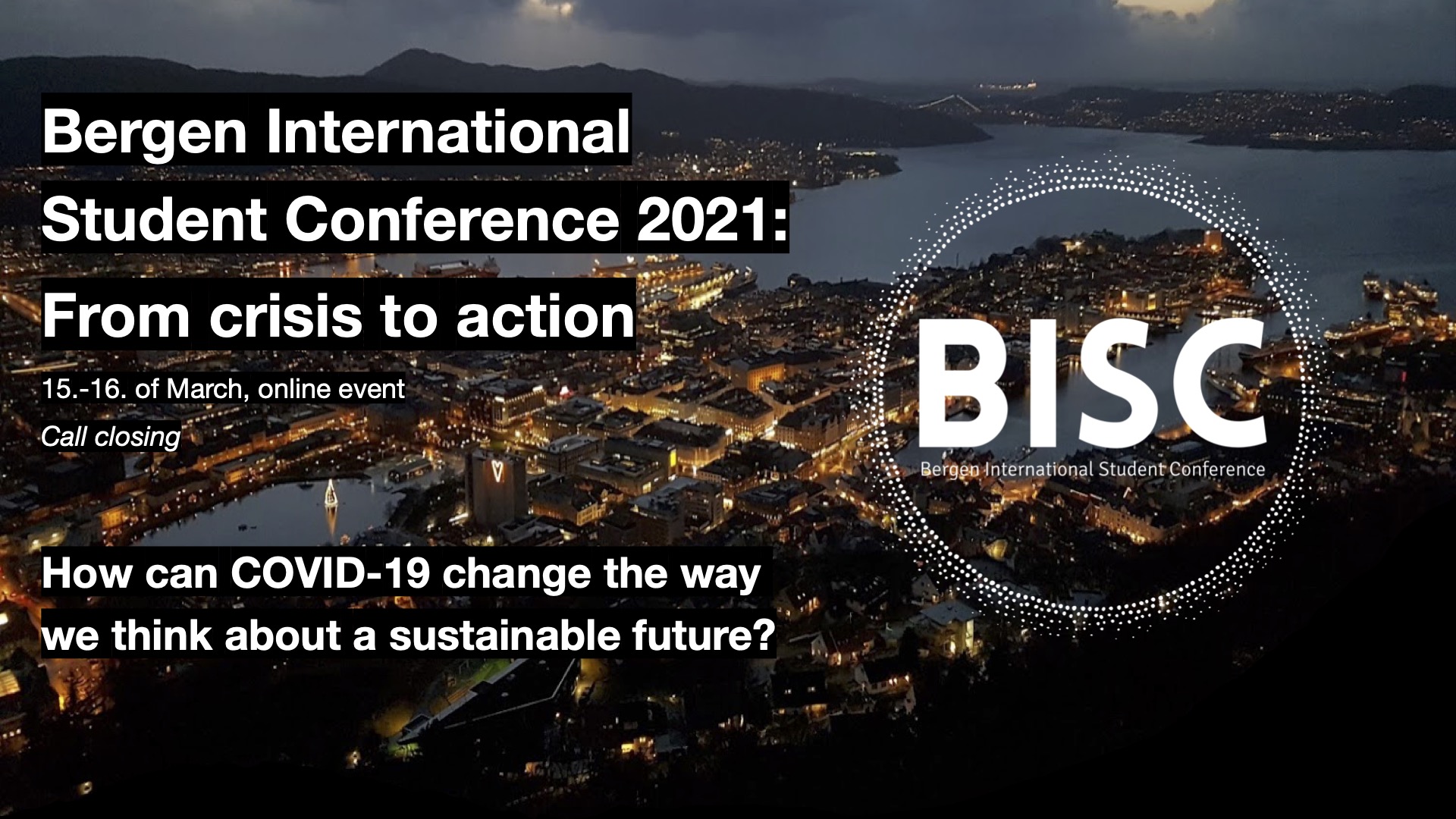 Bergen International Student Conference 2021: From crisis to action

15.-16. of March, online event

Call closing

How can COVID-19 change the way we think about a sustainable future?

BISC

Bergen International Student Conference